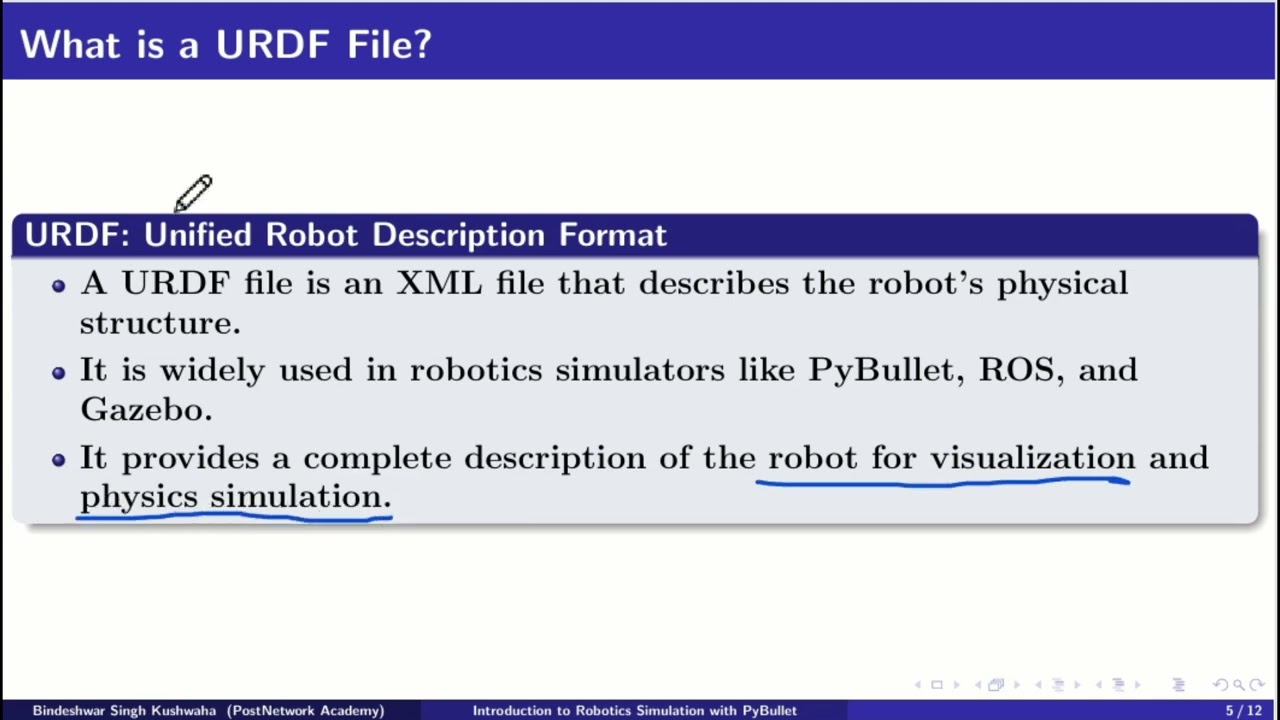 What is a URDF File?

URDF: Unified Robot Description Format

• A URDF file is an XML file that describes the robot's physical structure.

• It is widely used in robotics simulators like PyBullet, ROS, and Gazebo.

• It provides a complete description of the robot for visualization and physics simulation.

Bindeshwar Singh Kushwaha (PostNetwork Academy) Introduction to Robotics Simulation with PyBullet 5 / 12